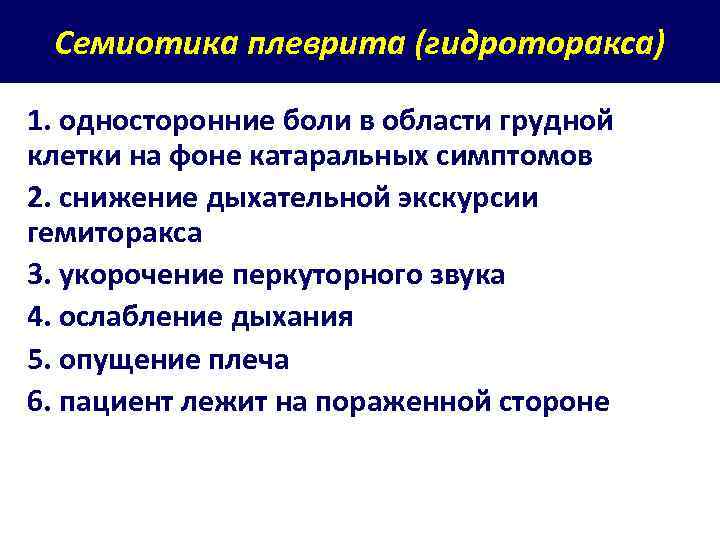 Семиотика плеврита (гидроторакса)

1. односторонние боли в области грудной клетки на фоне катаральных симптомов
2. снижение дыхательной экскурсии гемиторакса
3. укорочение перкуторного звука
4. ослабление дыхания
5. опущение плеча
6. пациент лежит на пораженной стороне